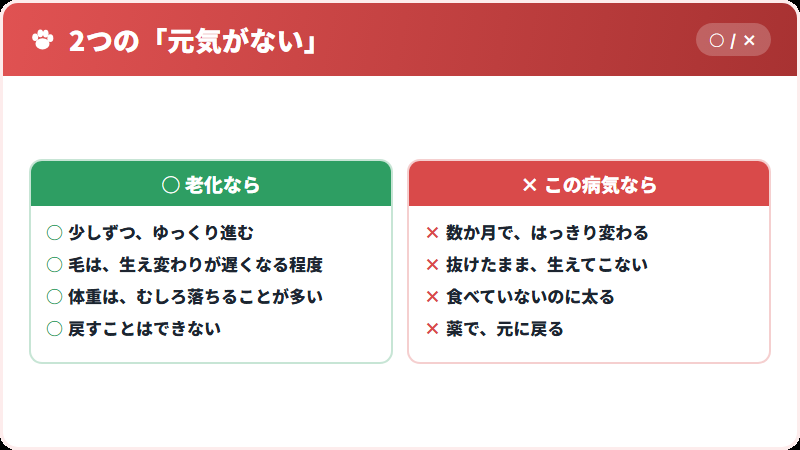 2つの「元気がない」

○ / ×

○ 老化なら

○ 少しずつ、ゆっくり進む
○ 毛は、生え変わりが遅くなる程度
○ 体重は、むしろ落ちることが多い
○ 戻すことはできない

× この病気なら

× 数か月で、はっきり変わる
× 抜けたまま、生えてこない
× 食べていないのに太る
× 薬で、元に戻る